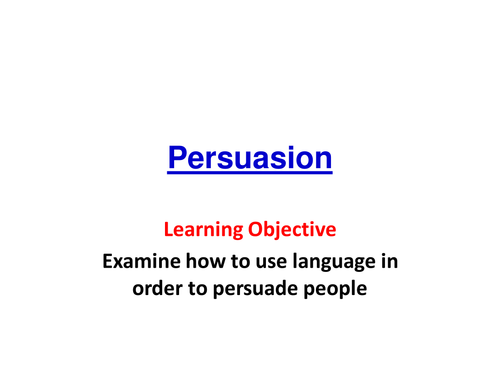 Persuasion

Learning Objective

Examine how to use language in order to persuade people